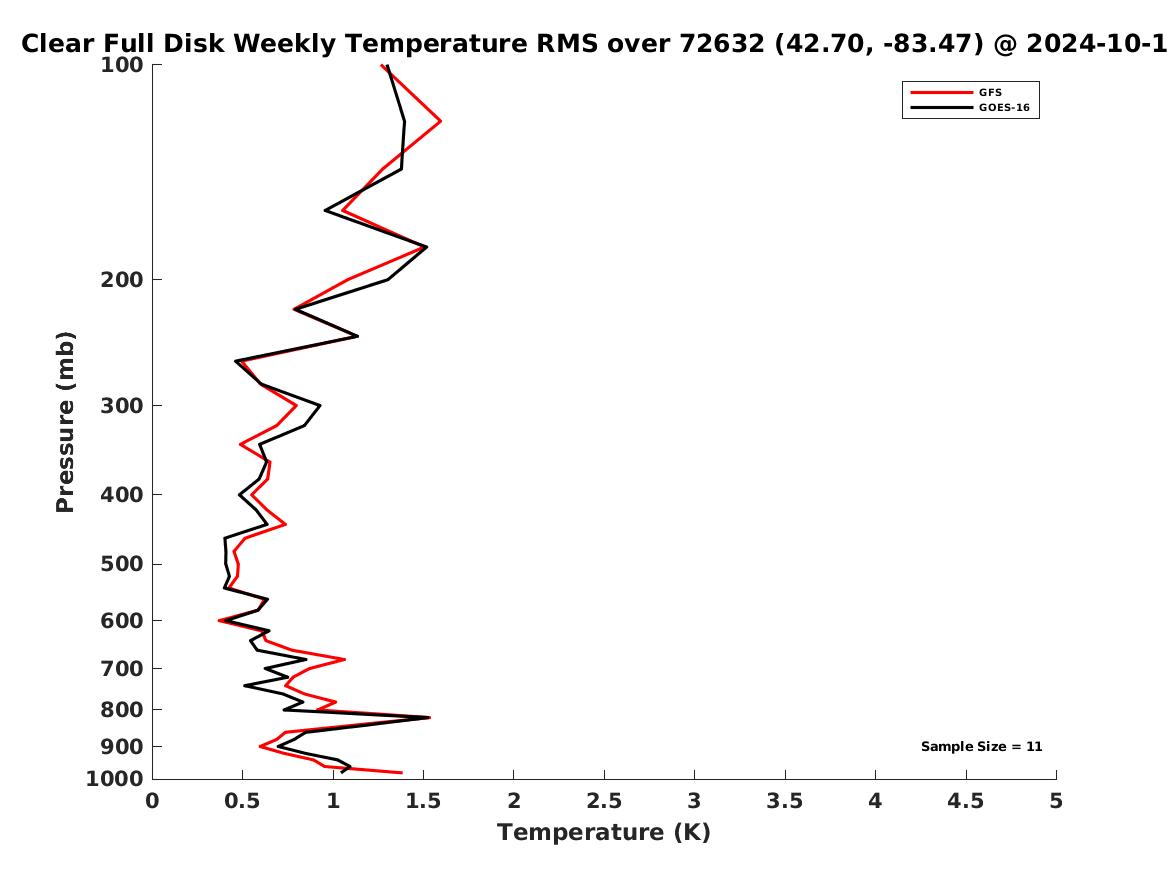 Clear Full Disk Weekly Temperature RMS over 72632 (42.70, -83.47) @ 2024-10-1

GFS
GOES-16

Pressure (mb)

100
200
300
400
500
600
700
800
900
1000

Sample Size = 11

0 0.5 1 1.5 2 2.5 3 3.5 4 4.5 5

Temperature (K)